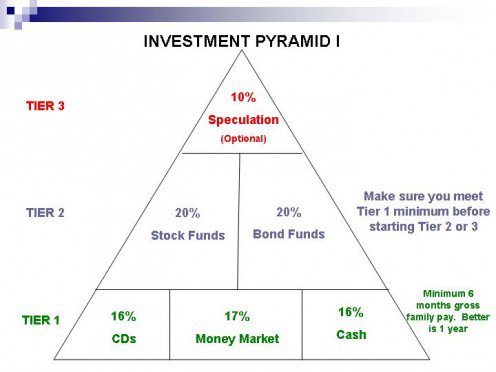 INVESTMENT PYRAMID I

TIER 3

10%
Speculation
(Optional)

TIER 2

20%
Stock Funds

20%
Bond Funds

Make sure you meet Tier 1 minimum before starting Tier 2 or 3

TIER 1

16%
CDs

17%
Money Market

16%
Cash

Minimum 6 months gross family pay. Better is 1 year